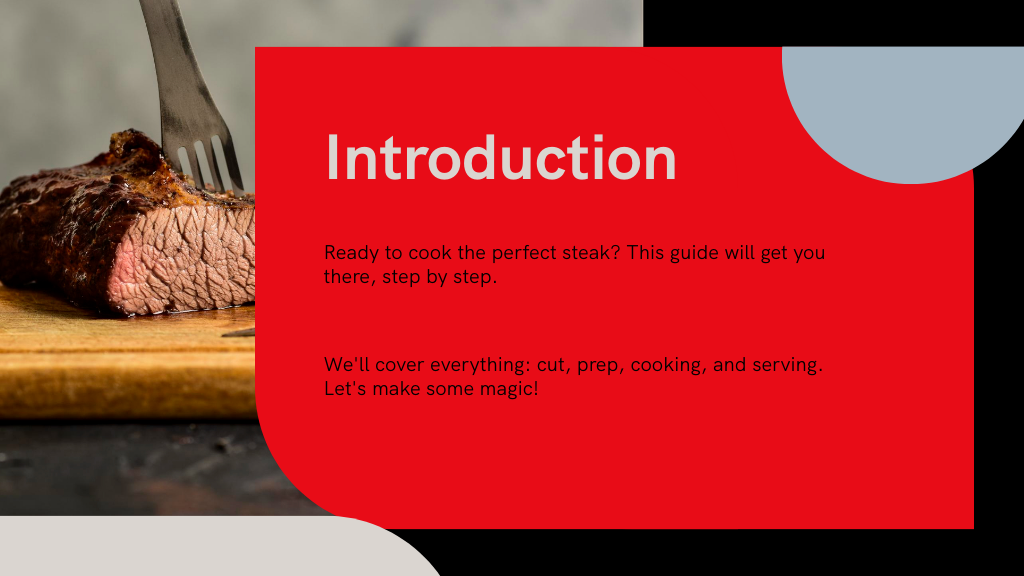 Introduction

Ready to cook the perfect steak? This guide will get you there, step by step.

We'll cover everything: cut, prep, cooking, and serving. Let's make some magic!